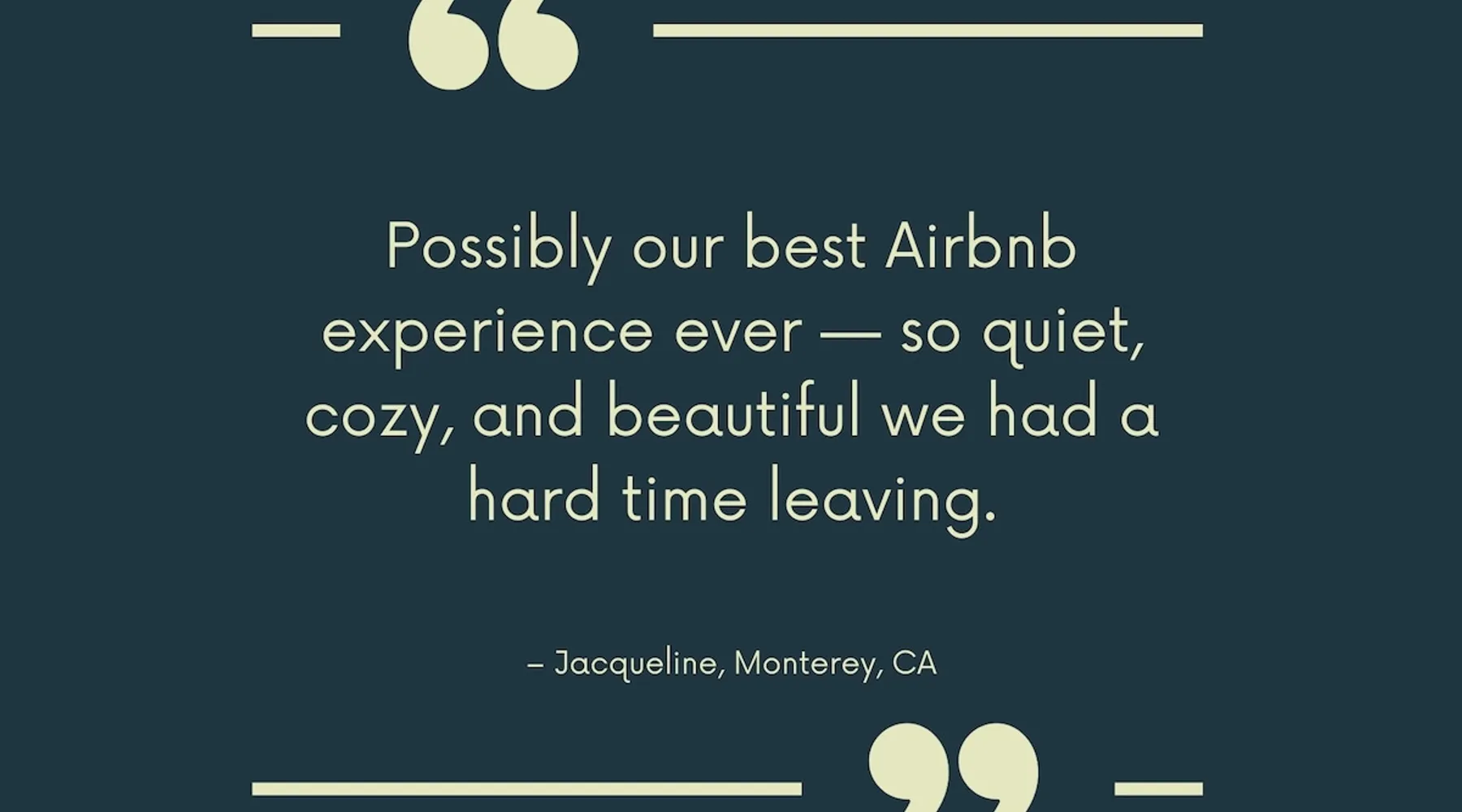 “

Possibly our best Airbnb experience ever — so quiet, cozy, and beautiful we had a hard time leaving.

– Jacqueline, Monterey, CA

”